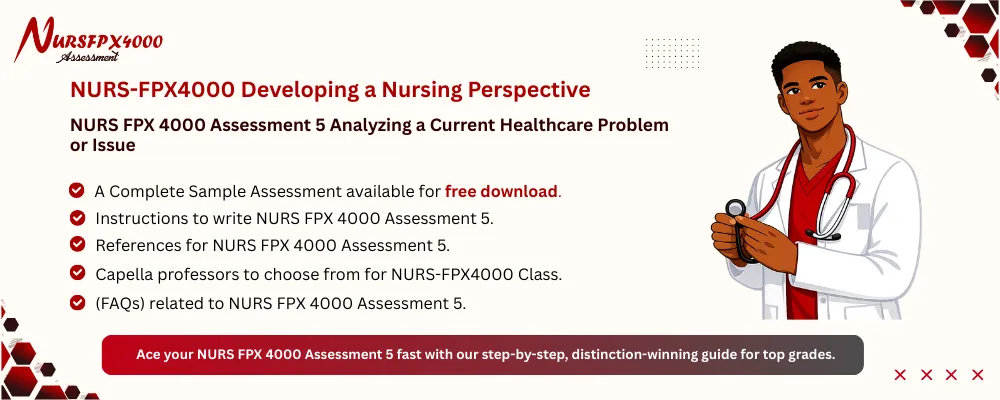 NURSFPX4000 Assessment

NURS-FPX4000 Developing a Nursing Perspective

NURS FPX 4000 Assessment 5 Analyzing a Current Healthcare Problem or Issue

A Complete Sample Assessment available for free download.

Instructions to write NURS FPX 4000 Assessment 5.

References for NURS FPX 4000 Assessment 5.

Capella professors to choose from for NURS-FPX4000 Class.

(FAQs) related to NURS FPX 4000 Assessment 5.

Ace your NURS FPX 4000 Assessment 5 fast with our step-by-step, distinction-winning guide for top grades.